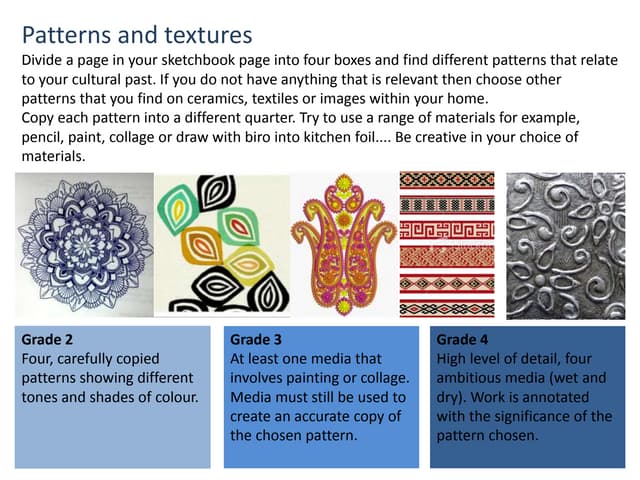 Patterns and textures

Divide a page in your sketchbook page into four boxes and find different patterns that relate to your cultural past. If you do not have anything that is relevant then choose other patterns that you find on ceramics, textiles or images within your home.
Copy each pattern into a different quarter. Try to use a range of materials for example, pencil, paint, collage or draw with biro into kitchen foil.... Be creative in your choice of materials.

Grade 2
Four, carefully copied patterns showing different tones and shades of colour.

Grade 3
At least one media that involves painting or collage. Media must still be used to create an accurate copy of the chosen pattern.

Grade 4
High level of detail, four ambitious media (wet and dry). Work is annotated with the significance of the pattern chosen.